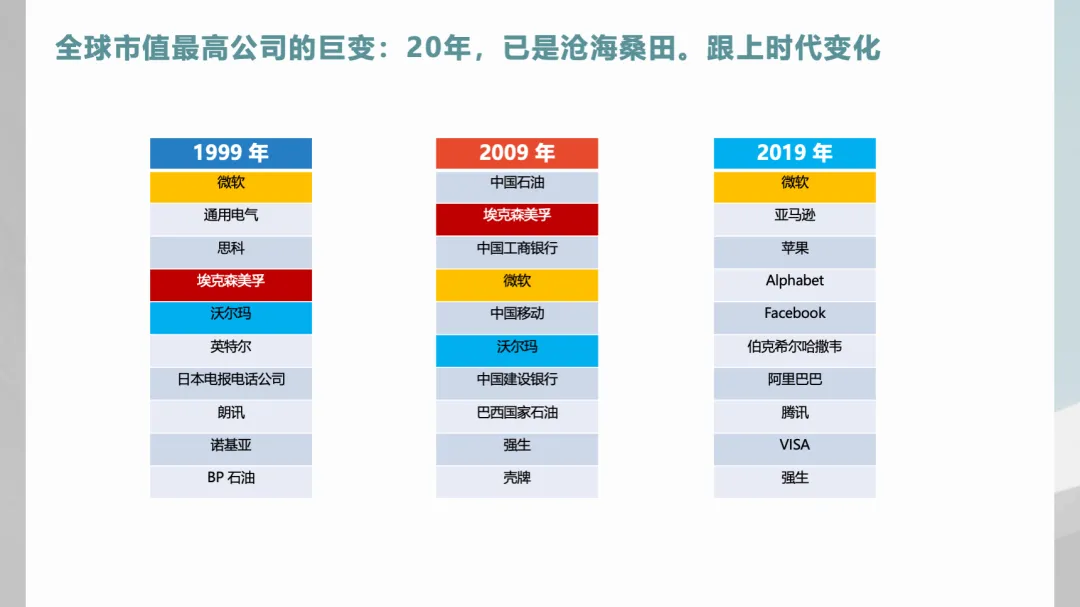 全球市值最高公司的巨变：20年，已是沧海桑田。跟上时代变化

| 1999 年 |
|---|
| 微软 |
| 通用电气 |
| 思科 |
| 埃克森美孚 |
| 沃尔玛 |
| 英特尔 |
| 日本电报电话公司 |
| 朗讯 |
| 诺基亚 |
| BP 石油 |

| 2009 年 |
|---|
| 中国石油 |
| 埃克森美孚 |
| 中国工商银行 |
| 微软 |
| 中国移动 |
| 沃尔玛 |
| 中国建设银行 |
| 巴西国家石油 |
| 强生 |
| 壳牌 |

| 2019 年 |
|---|
| 微软 |
| 亚马逊 |
| 苹果 |
| Alphabet |
| Facebook |
| 伯克希尔哈撒韦 |
| 阿里巴巴 |
| 腾讯 |
| VISA |
| 强生 |